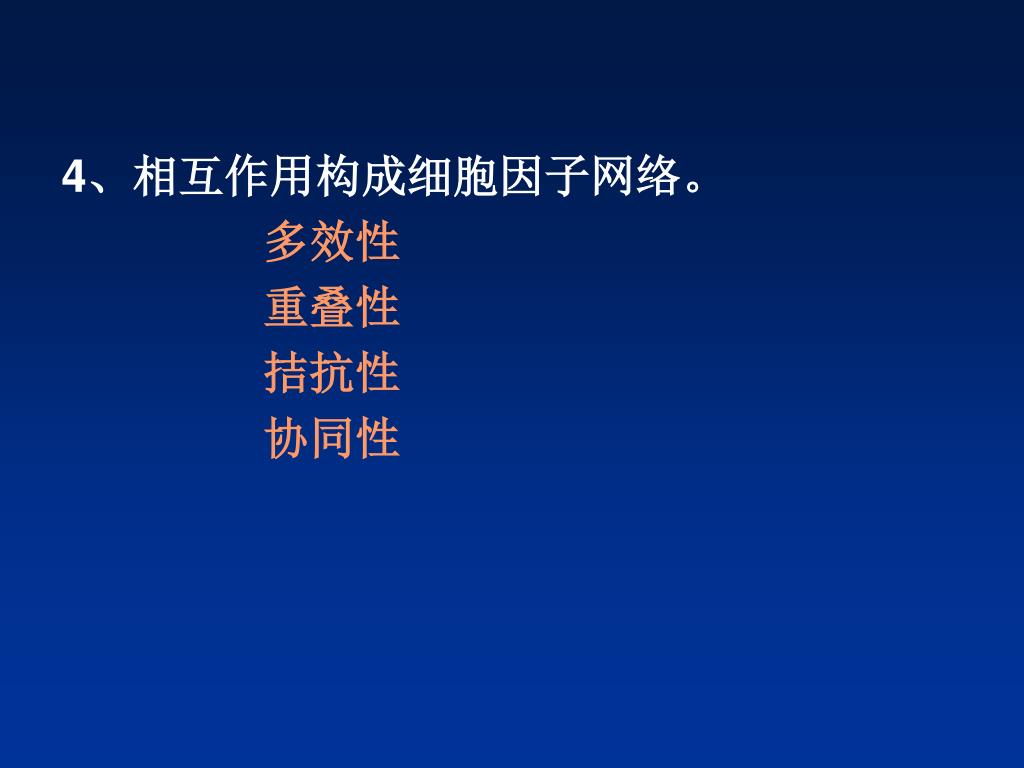 4、相互作用构成细胞因子网络。

多效性
重叠性
拮抗性
协同性